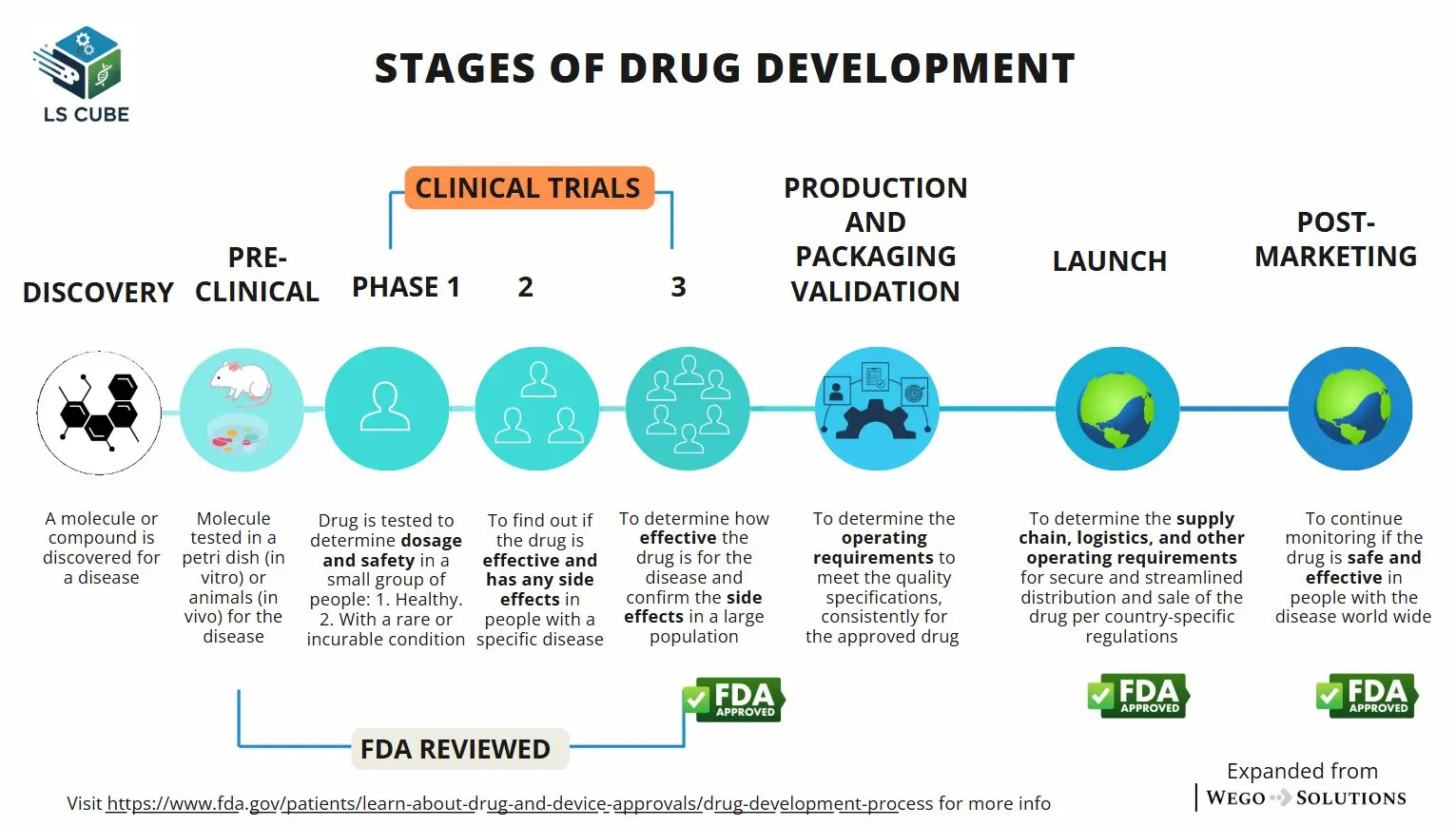 LS CUBE

STAGES OF DRUG DEVELOPMENT

CLINICAL TRIALS

DISCOVERY

PRE-CLINICAL

PHASE 1

2

3

PRODUCTION AND PACKAGING VALIDATION

LAUNCH

POST-MARKETING

A molecule or compound is discovered for a disease

Molecule tested in a petri dish (in vitro) or animals (in vivo) for the disease

Drug is tested to determine dosage and safety in a small group of people: 1. Healthy. 2. With a rare or incurable condition

To find out if the drug is effective and has any side effects in people with a specific disease

To determine how effective the drug is for the disease and confirm the side effects in a large population

To determine the operating requirements to meet the quality specifications, consistently for the approved drug

To determine the supply chain, logistics, and other operating requirements for secure and streamlined distribution and sale of the drug per country-specific regulations

To continue monitoring if the drug is safe and effective in people with the disease world wide

FDA APPROVED

FDA APPROVED

FDA APPROVED

FDA REVIEWED

Visit https://www.fda.gov/patients/learn-about-drug-and-device-approvals/drug-development-process for more info

Expanded from
WEGO SOLUTIONS